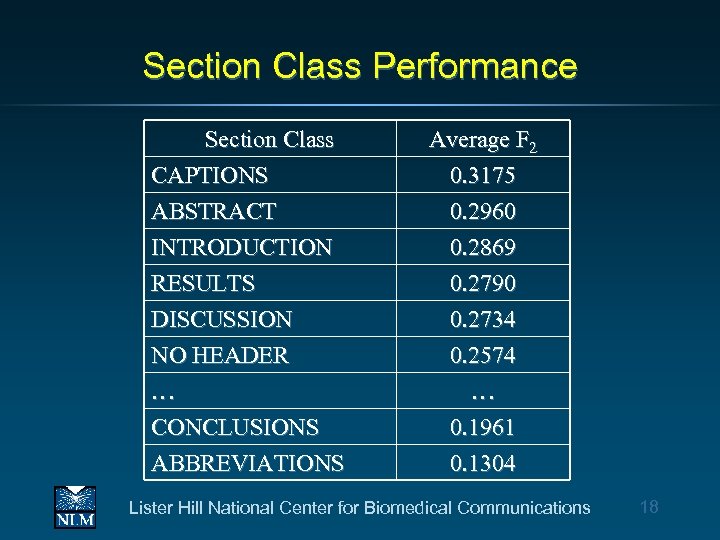 Section Class Performance

| Section Class | Average $F_2$ |
|---|---|
| CAPTIONS | 0.3175 |
| ABSTRACT | 0.2960 |
| INTRODUCTION | 0.2869 |
| RESULTS | 0.2790 |
| DISCUSSION | 0.2734 |
| NO HEADER | 0.2574 |
| … | … |
| CONCLUSIONS | 0.1961 |
| ABBREVIATIONS | 0.1304 |

NLM

Lister Hill National Center for Biomedical Communications

18